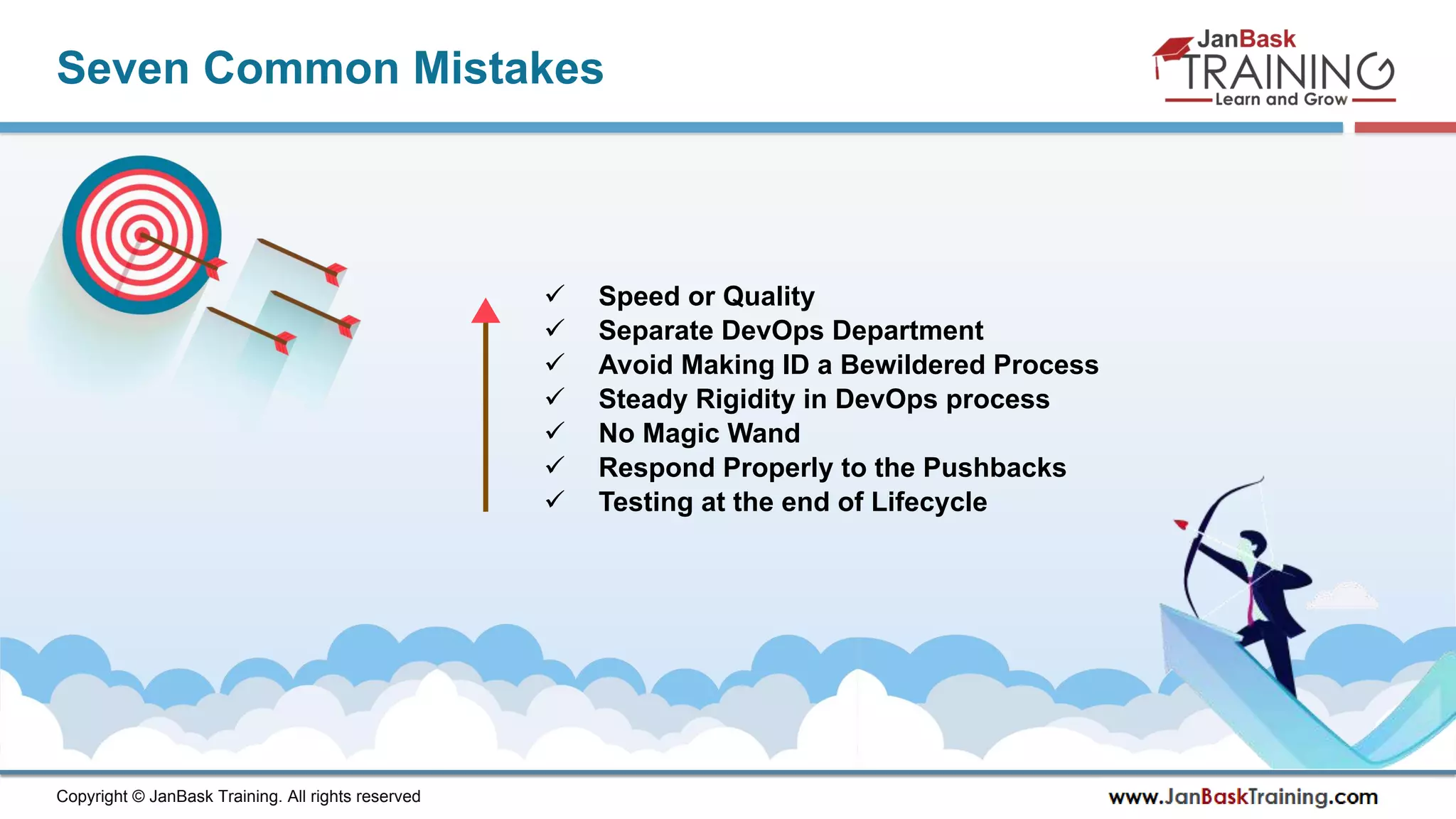 Seven Common Mistakes

JanBask
TRAINING
Learn and Grow

✓ Speed or Quality
✓ Separate DevOps Department
✓ Avoid Making ID a Bewildered Process
✓ Steady Rigidity in DevOps process
✓ No Magic Wand
✓ Respond Properly to the Pushbacks
✓ Testing at the end of Lifecycle

Copyright © JanBask Training. All rights reserved

www.JanBaskTraining.com